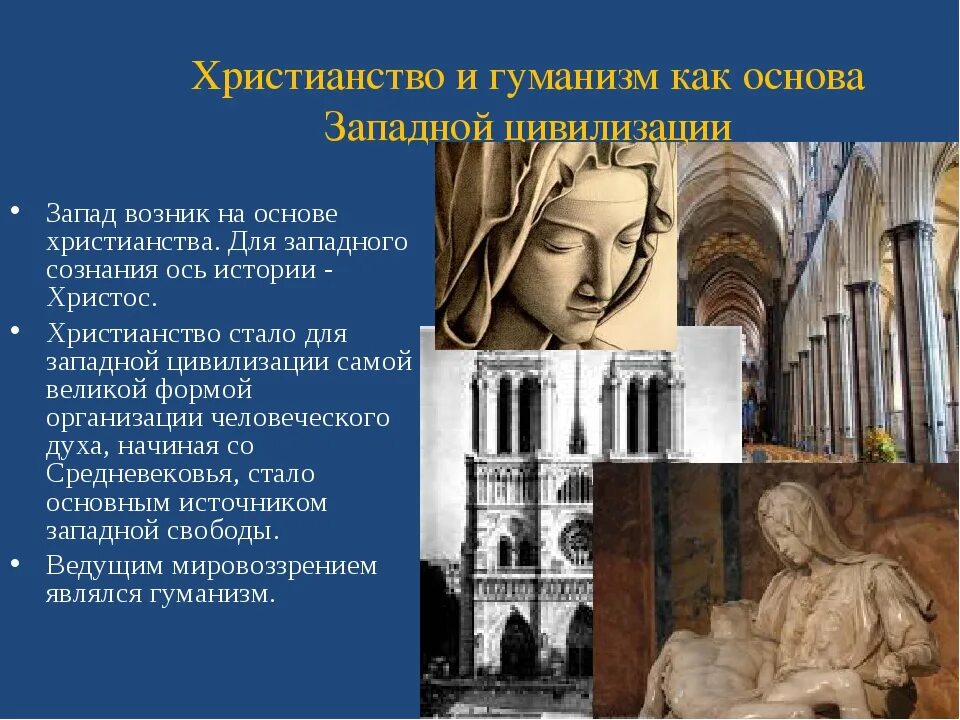 Христианство и гуманизм как основа Западной цивилизации

• Запад возник на основе христианства. Для западного сознания ось истории - Христос.
• Христианство стало для западной цивилизации самой великой формой организации человеческого духа, начиная со Средневековья, стало основным источником западной свободы.
• Ведущим мировоззрением являлся гуманизм.